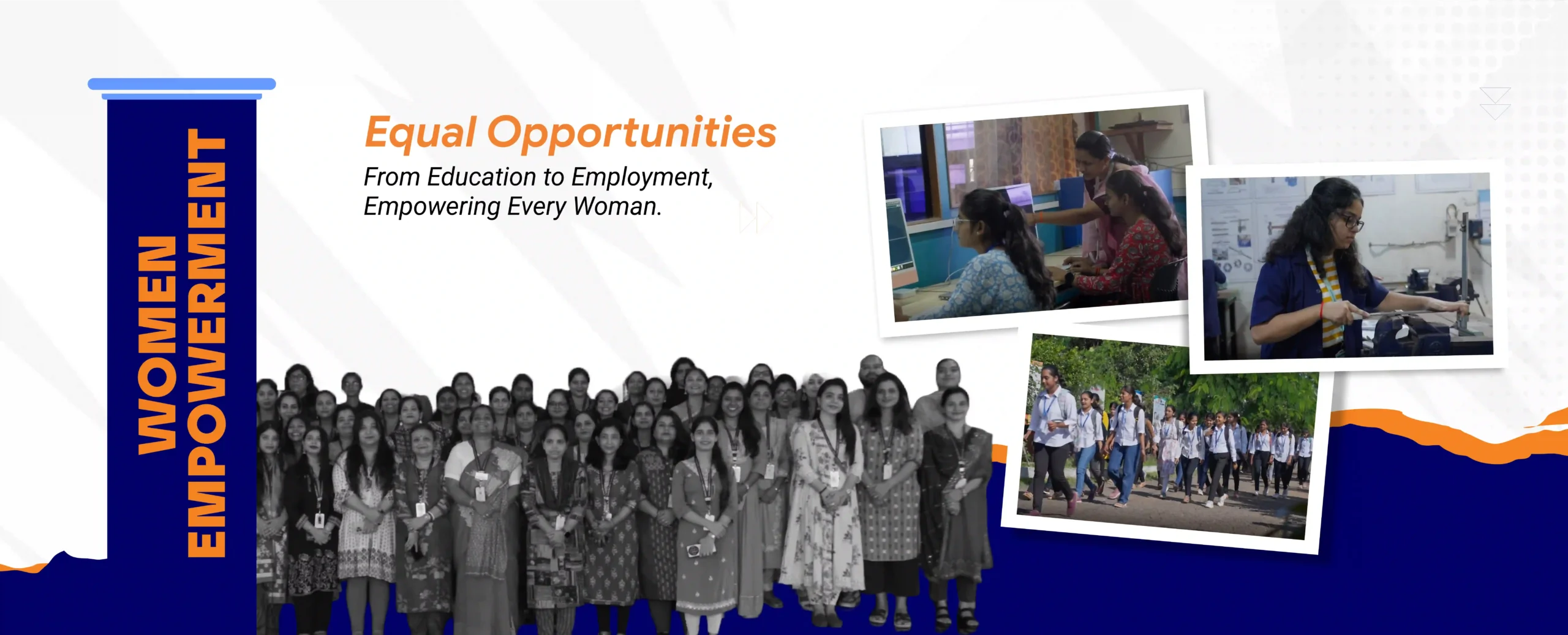 WOMEN EMPOWERMENT

Equal Opportunities

From Education to Employment, Empowering Every Woman.